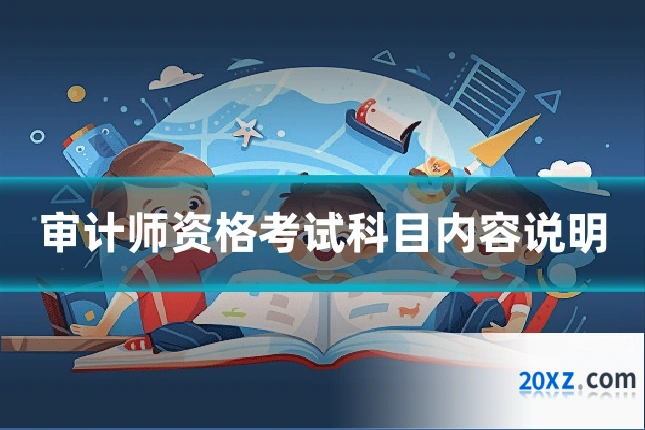 审计师资格考试科目内容说明

20XZ.com